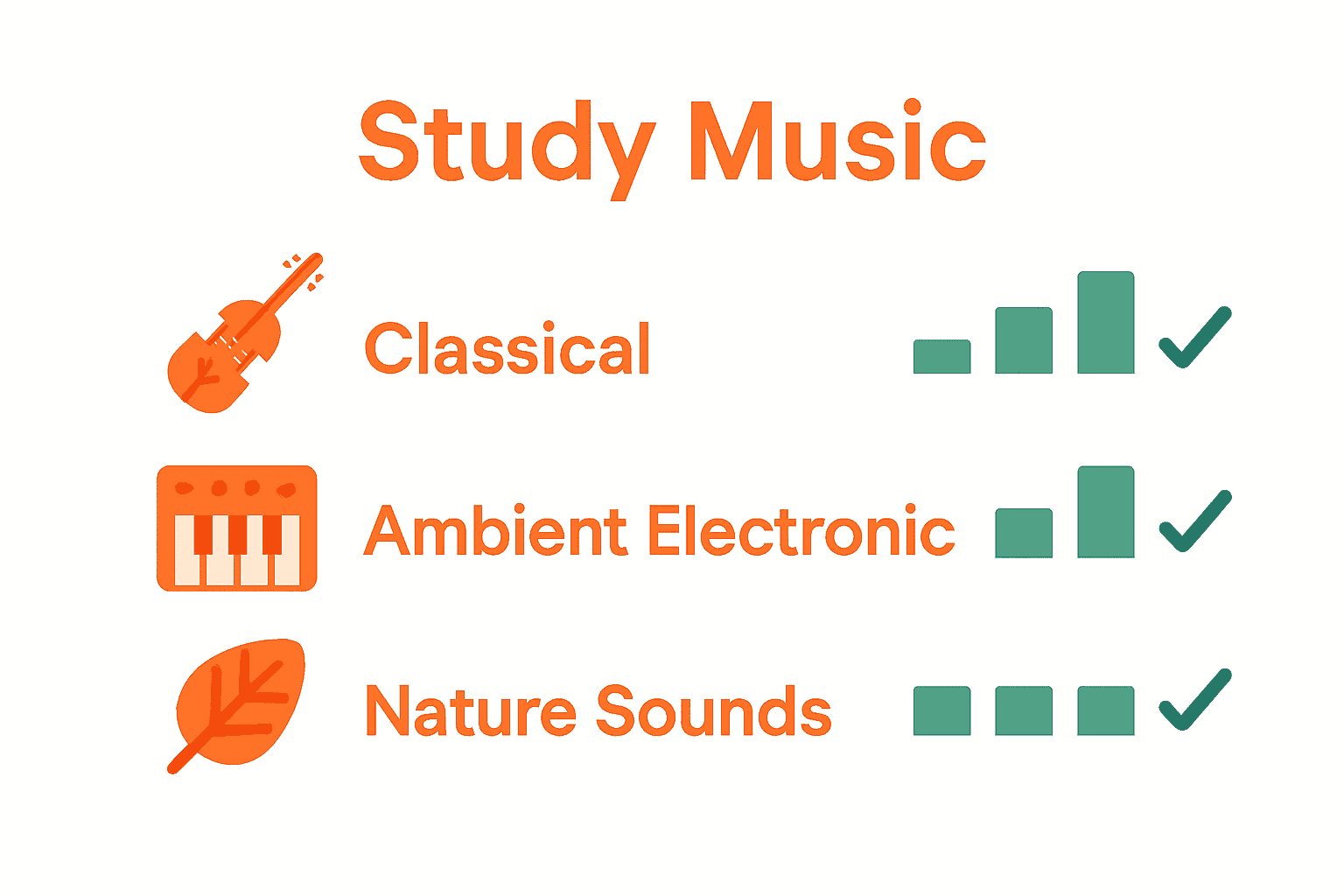 Study Music

Classical

Ambient Electronic

Nature Sounds